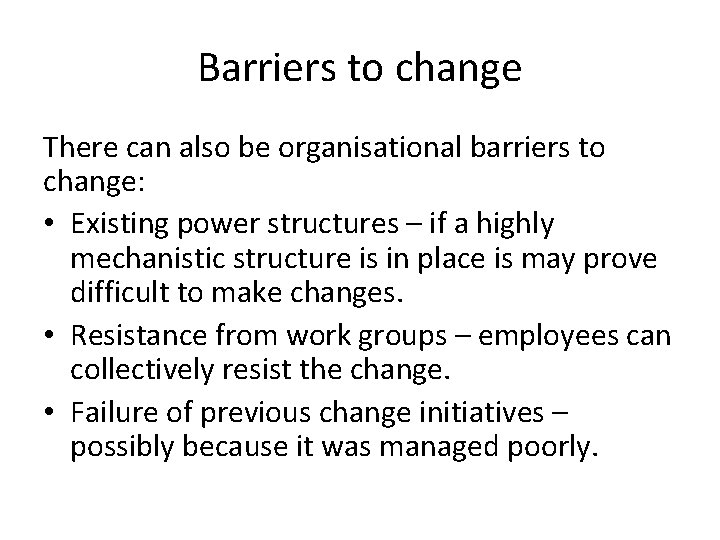 Barriers to change

There can also be organisational barriers to change:

• Existing power structures – if a highly mechanistic structure is in place is may prove difficult to make changes.
• Resistance from work groups – employees can collectively resist the change.
• Failure of previous change initiatives – possibly because it was managed poorly.